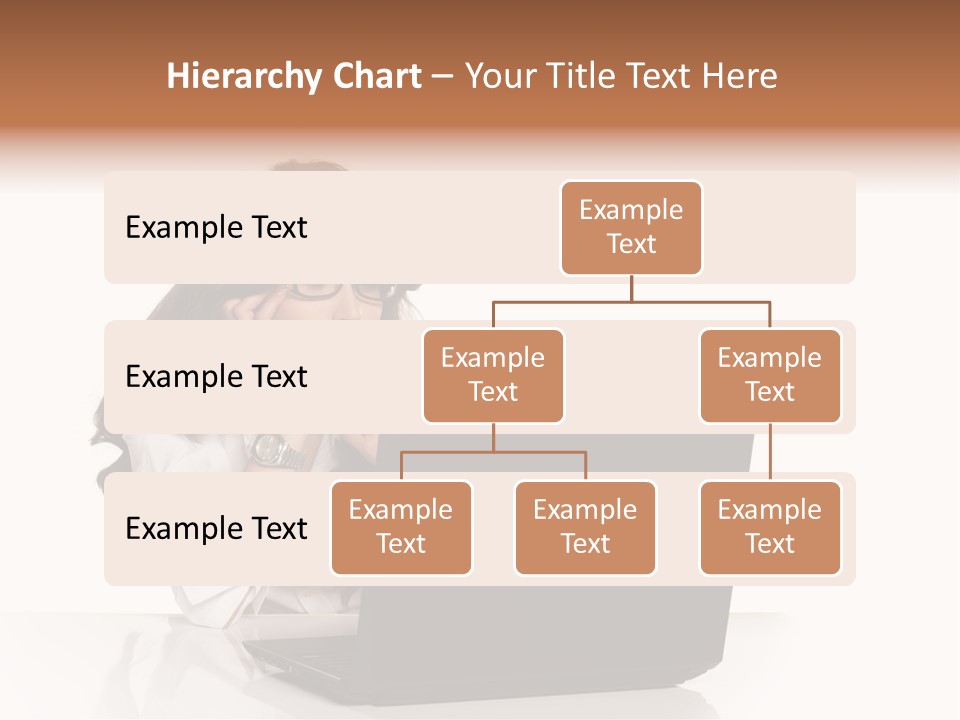 Hierarchy Chart – Your Title Text Here

Example Text

Example Text

Example Text

Example Text

Example Text

Example Text

Example Text

Example Text

Example Text